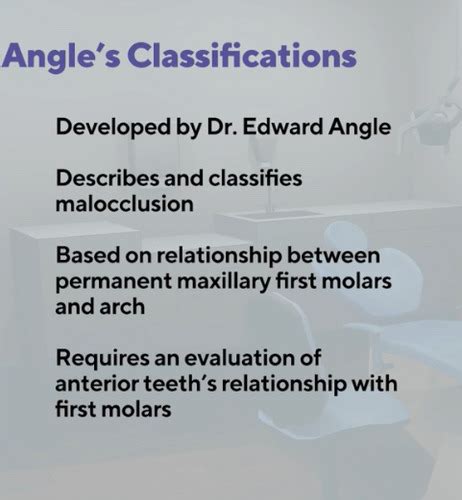 Angle's Classifications

Developed by Dr. Edward Angle

Describes and classifies malocclusion

Based on relationship between permanent maxillary first molars and arch

Requires an evaluation of anterior teeth's relationship with first molars